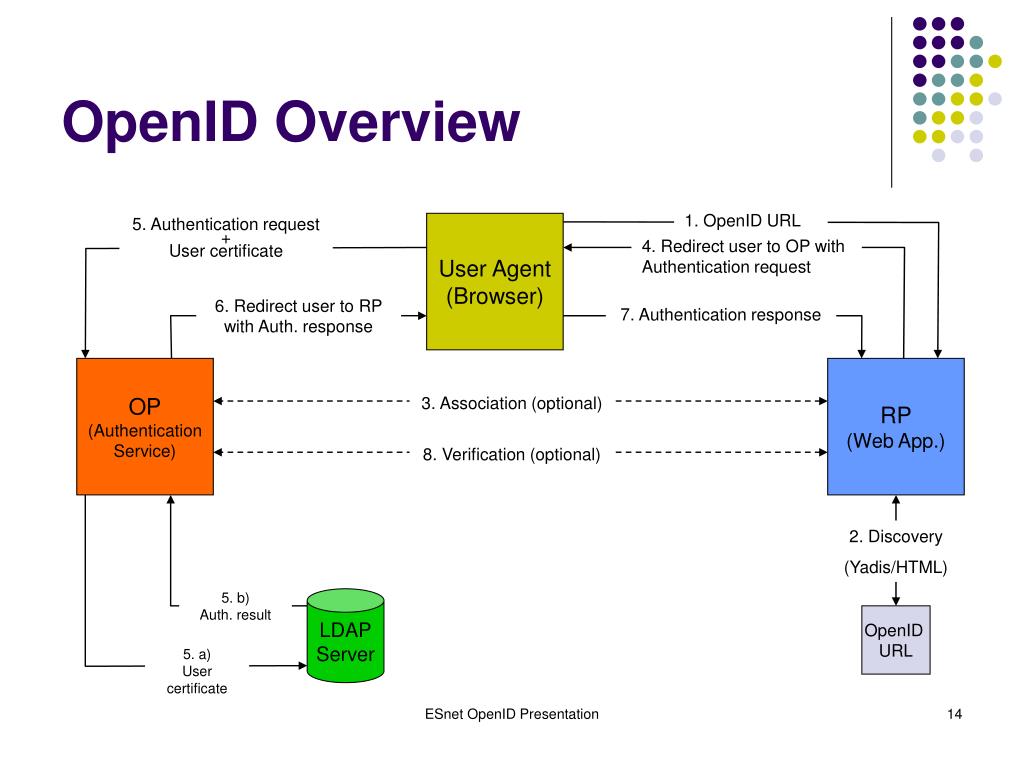 OpenID Overview

5. Authentication request + User certificate

User Agent (Browser)

1. OpenID URL

4. Redirect user to OP with Authentication request

6. Redirect user to RP with Auth. response

7. Authentication response

OP (Authentication Service)

3. Association (optional)

8. Verification (optional)

RP (Web App.)

2. Discovery

(Yadis/HTML)

5. b) Auth. result

LDAP Server

5. a) User certificate

OpenID URL

ESnet OpenID Presentation

14